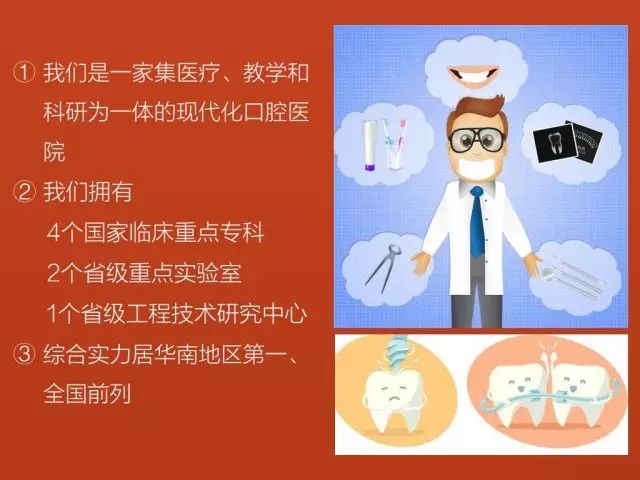 ① 我们是一家集医疗、教学和科研为一体的现代化口腔医院

② 我们拥有
4个国家临床重点专科
2个省级重点实验室
1个省级工程技术研究中心

③ 综合实力居华南地区第一、全国前列